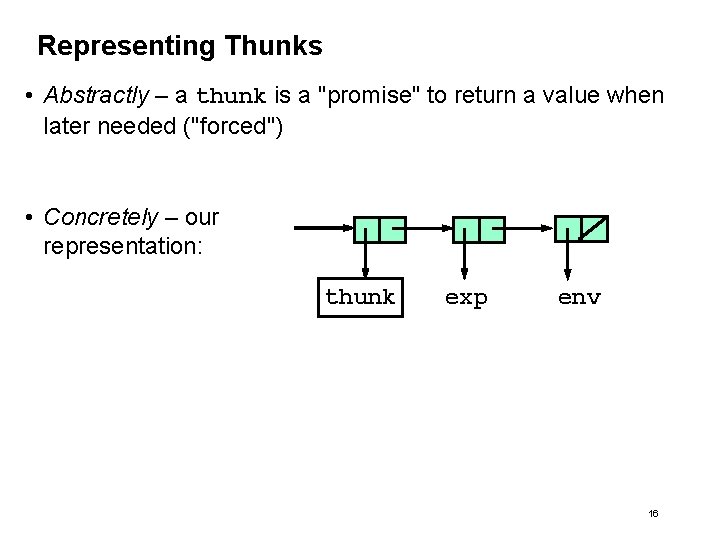 Representing Thunks

• Abstractly – a thunk is a "promise" to return a value when later needed ("forced")

• Concretely – our representation:

thunk exp env

16